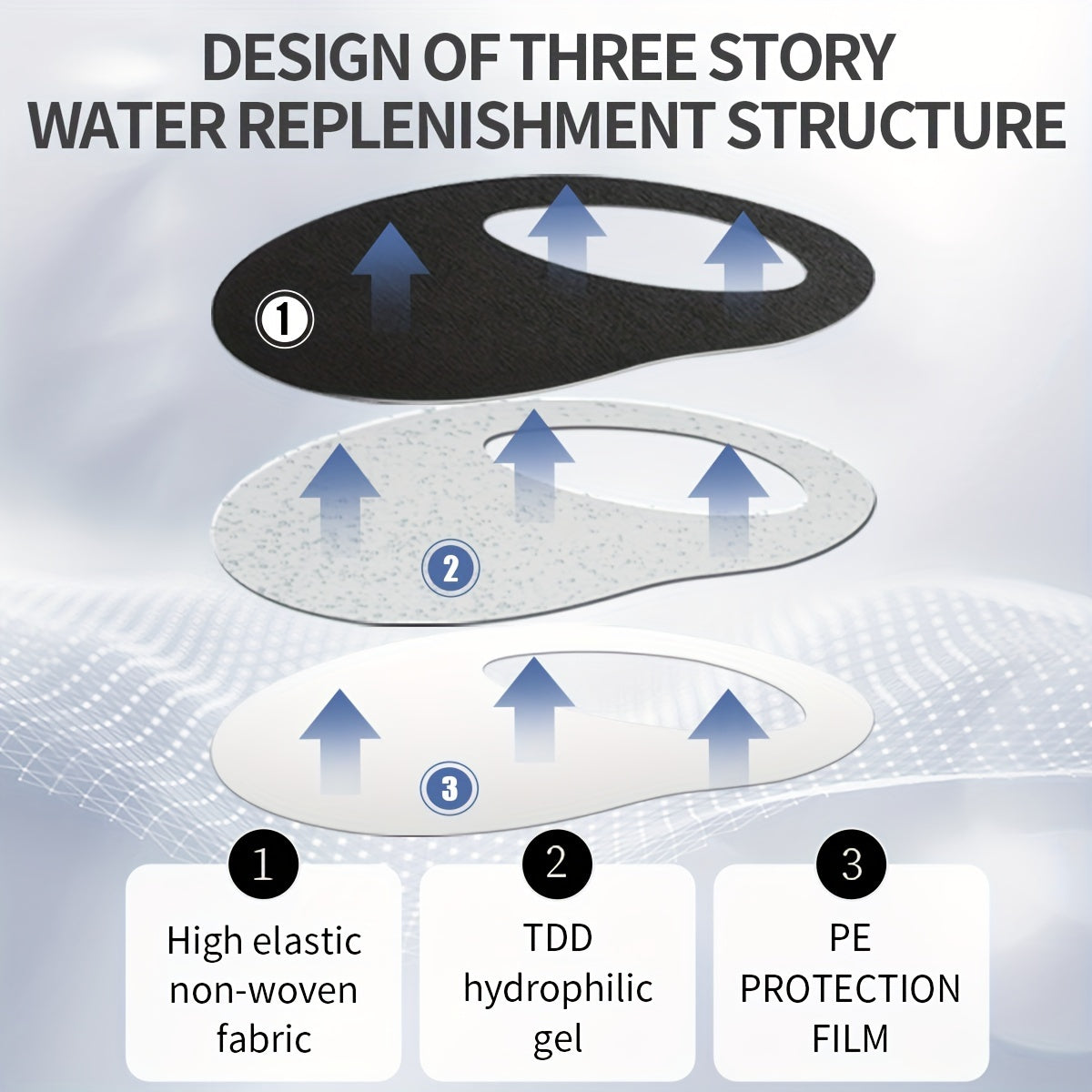 DESIGN OF THREE STORY WATER REPLENISHMENT STRUCTURE

1

2

3

1
High elastic non-woven fabric

2
TDD hydrophilic gel

3
PE PROTECTION FILM